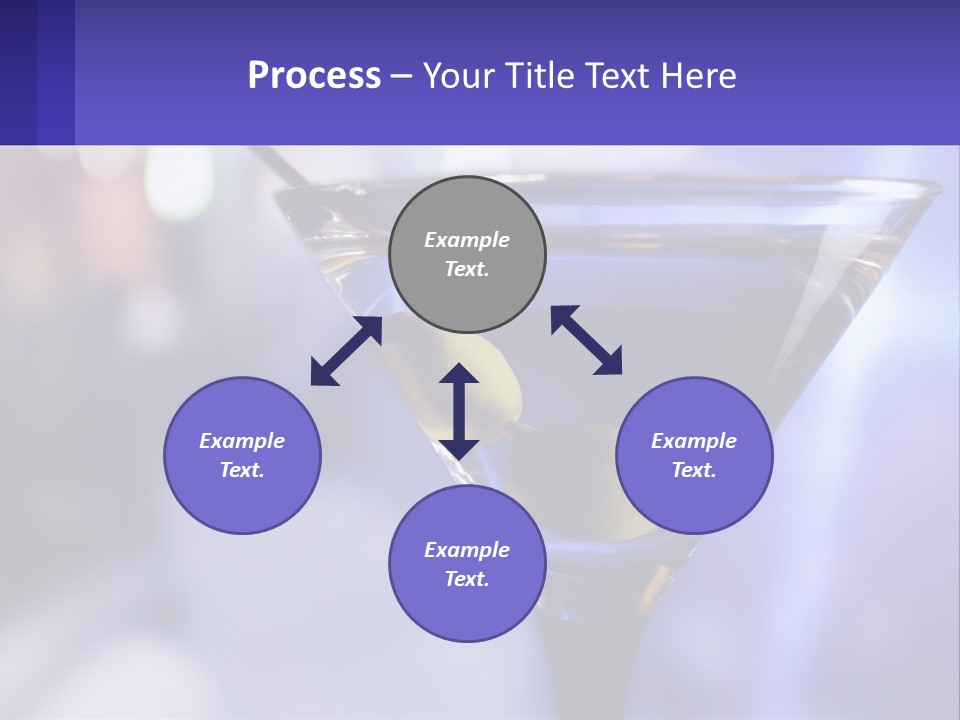 Process – Your Title Text Here

Example Text.

Example Text.

Example Text.

Example Text.